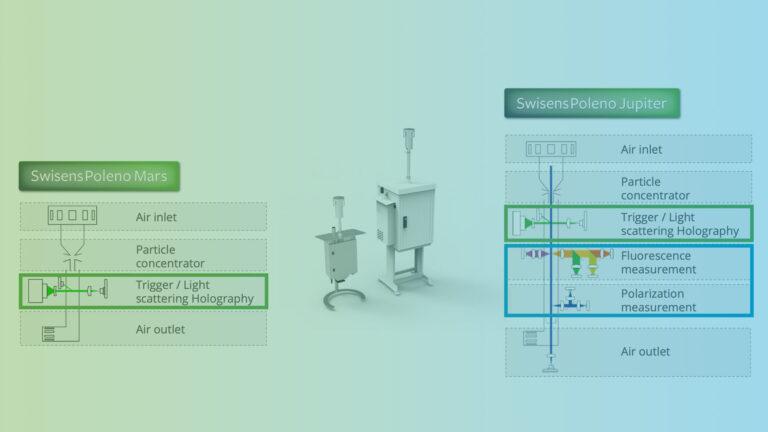 SwisensPoleno Mars

Air inlet

Particle concentrator

Trigger / Light scattering Holography

Air outlet

SwisensPoleno Jupiter

Air inlet

Particle concentrator

Trigger / Light scattering Holography

Fluorescence measurement

Polarization measurement

Air outlet